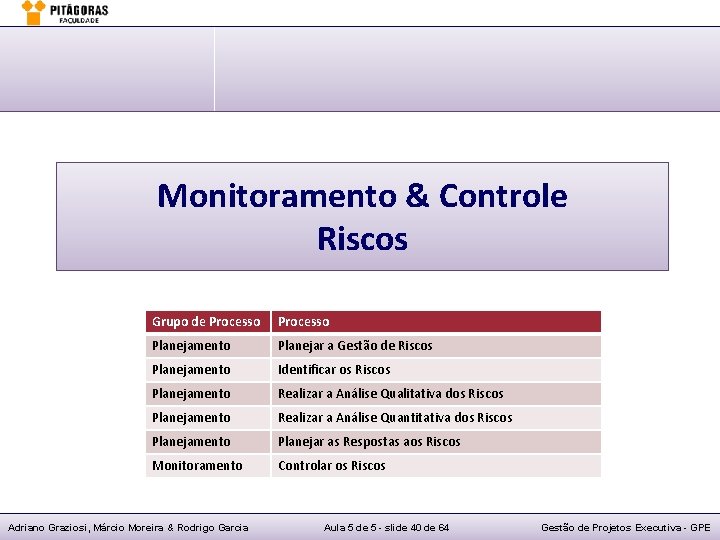 PITÁGORAS
FACULDADE

Monitoramento & Controle
Riscos

| Grupo de Processo | Processo |
|---|---|
| Planejamento | Planejar a Gestão de Riscos |
| Planejamento | Identificar os Riscos |
| Planejamento | Realizar a Análise Qualitativa dos Riscos |
| Planejamento | Realizar a Análise Quantitativa dos Riscos |
| Planejamento | Planejar as Respostas aos Riscos |
| Monitoramento | Controlar os Riscos |

Adriano Graziosi, Márcio Moreira & Rodrigo Garcia
Aula 5 de 5 - slide 40 de 64
Gestão de Projetos Executiva - GPE